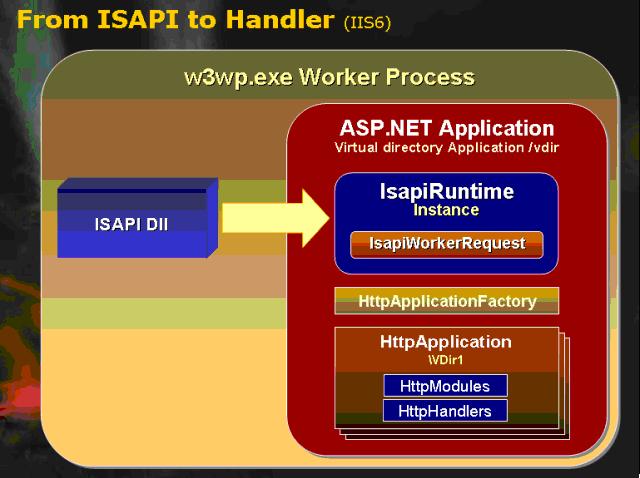 From ISAPI to Handler (IIS6)

w3wp.exe Worker Process

ISAPI Dll

ASP.NET Application
Virtual directory Application /vdir

IsapiRuntime
Instance

IsapiWorkerRequest

HttpApplicationFactory

HttpApplication
\VDir1

HttpModules

HttpHandlers